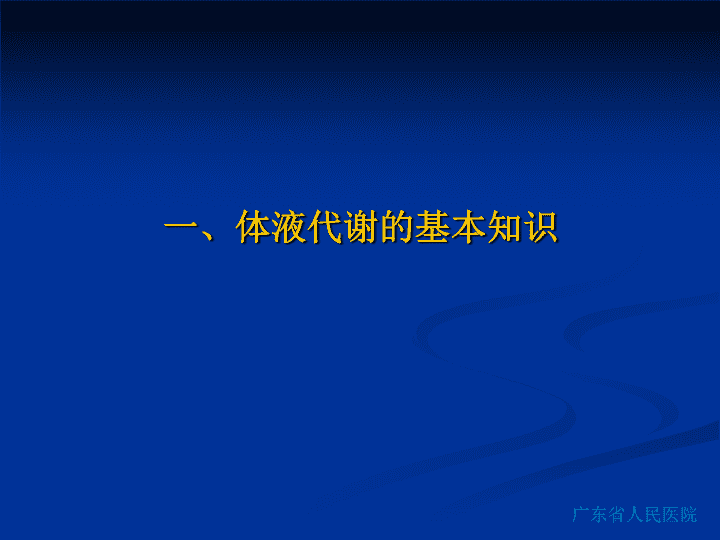 一、体液代谢的基本知识

广东省人民医院